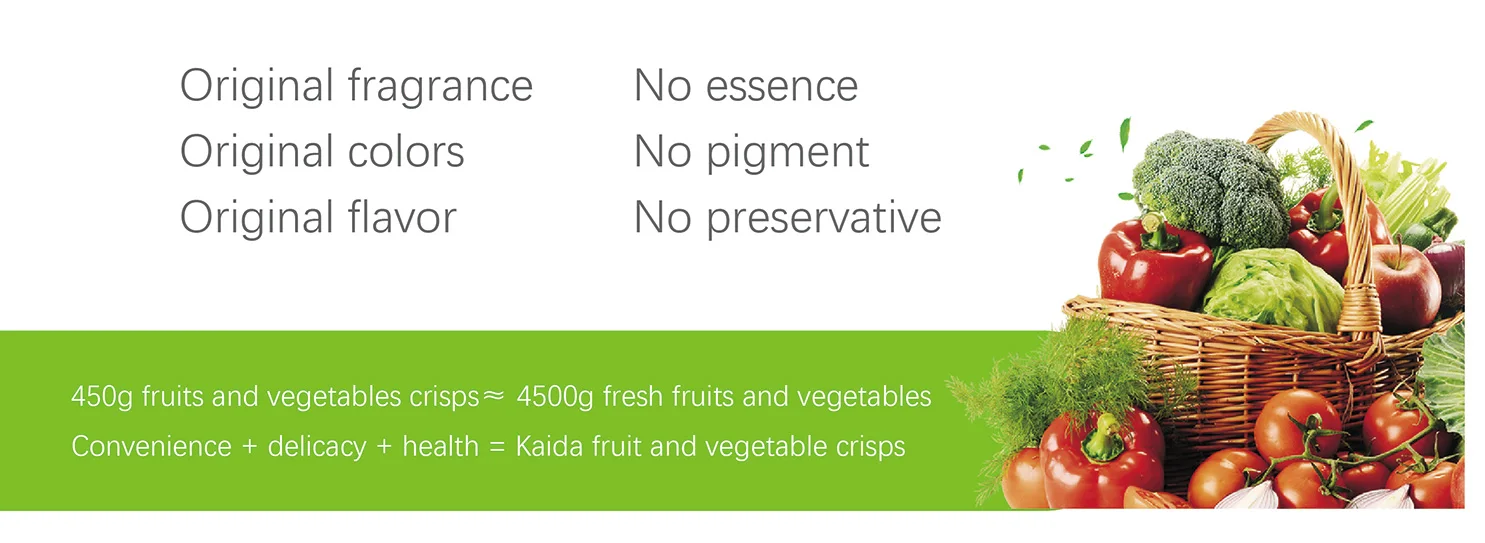 Original fragrance
Original colors
Original flavor

No essence
No pigment
No preservative

450g fruits and vegetables crisps≈ 4500g fresh fruits and vegetables
Convenience + delicacy + health = Kaida fruit and vegetable crisps